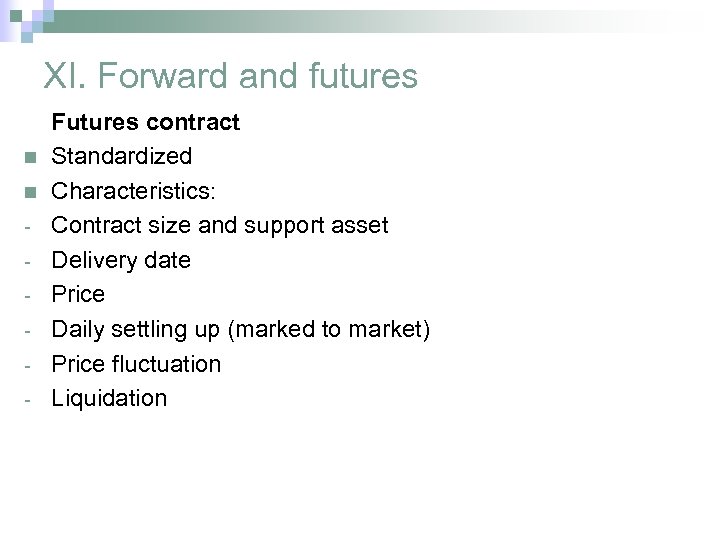 XI. Forward and futures

Futures contract

- Standardized
- Characteristics:
- Contract size and support asset
- Delivery date
- Price
- Daily settling up (marked to market)
- Price fluctuation
- Liquidation